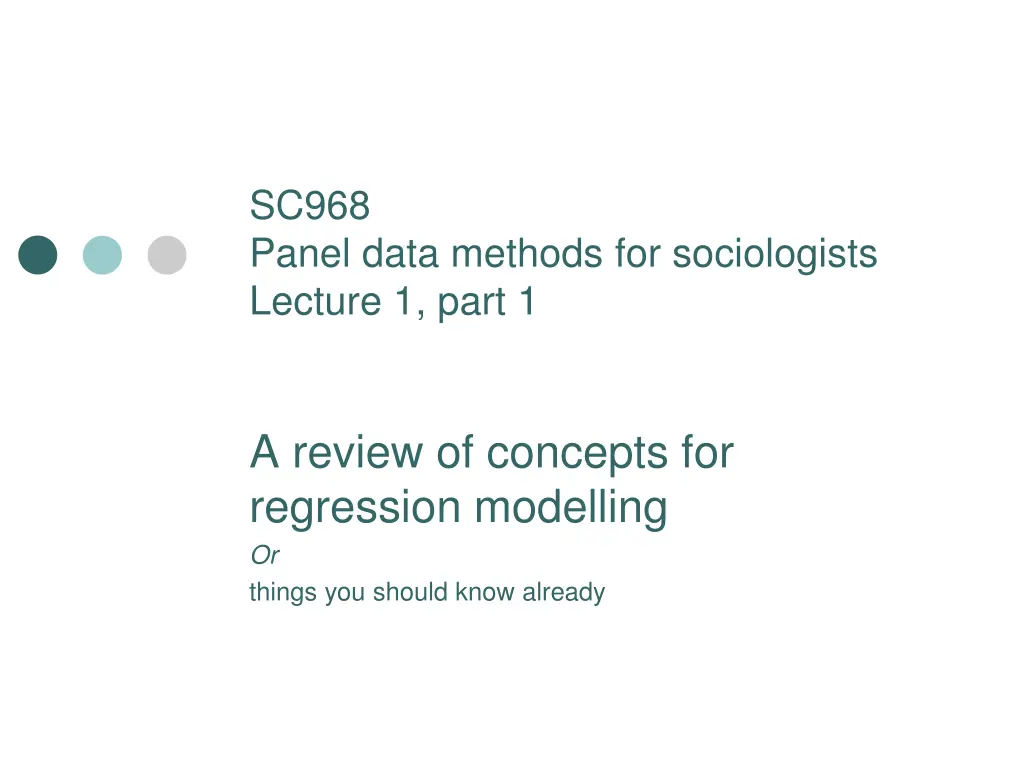 SC968
Panel data methods for sociologists
Lecture 1, part 1

A review of concepts for regression modelling

Or

things you should know already